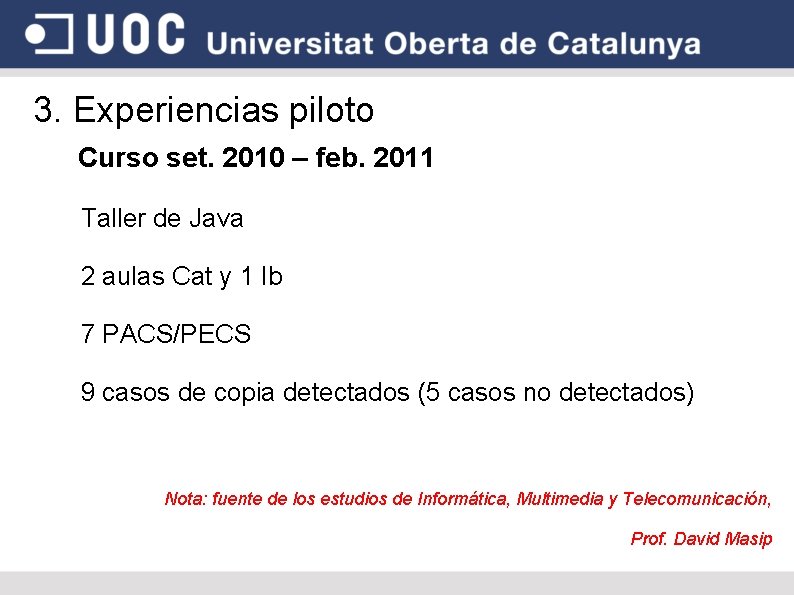 UOC Universitat Oberta de Catalunya

3. Experiencias piloto

Curso set. 2010 – feb. 2011

Taller de Java

2 aulas Cat y 1 Ib

7 PACS/PECS

9 casos de copia detectados (5 casos no detectados)

Nota: fuente de los estudios de Informática, Multimedia y Telecomunicación,

Prof. David Masip